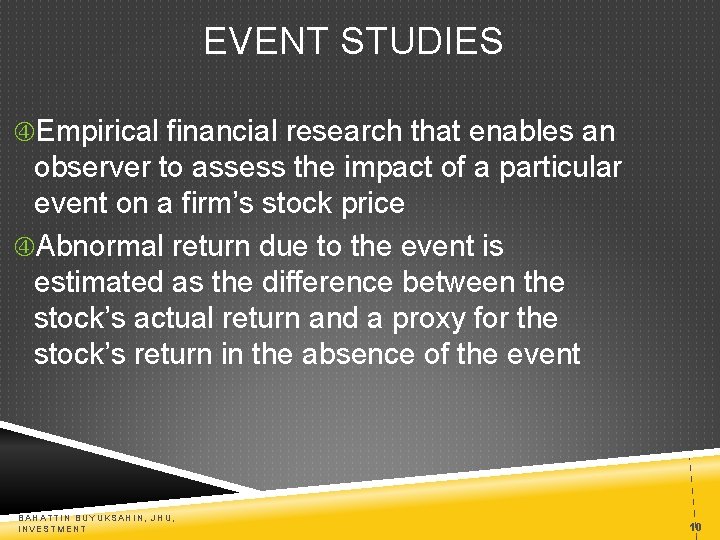 EVENT STUDIES

④Empirical financial research that enables an observer to assess the impact of a particular event on a firm’s stock price

④Abnormal return due to the event is estimated as the difference between the stock’s actual return and a proxy for the stock’s return in the absence of the event

BAHATTIN BUYUKSAHIN, JHU, INVESTMENT

10